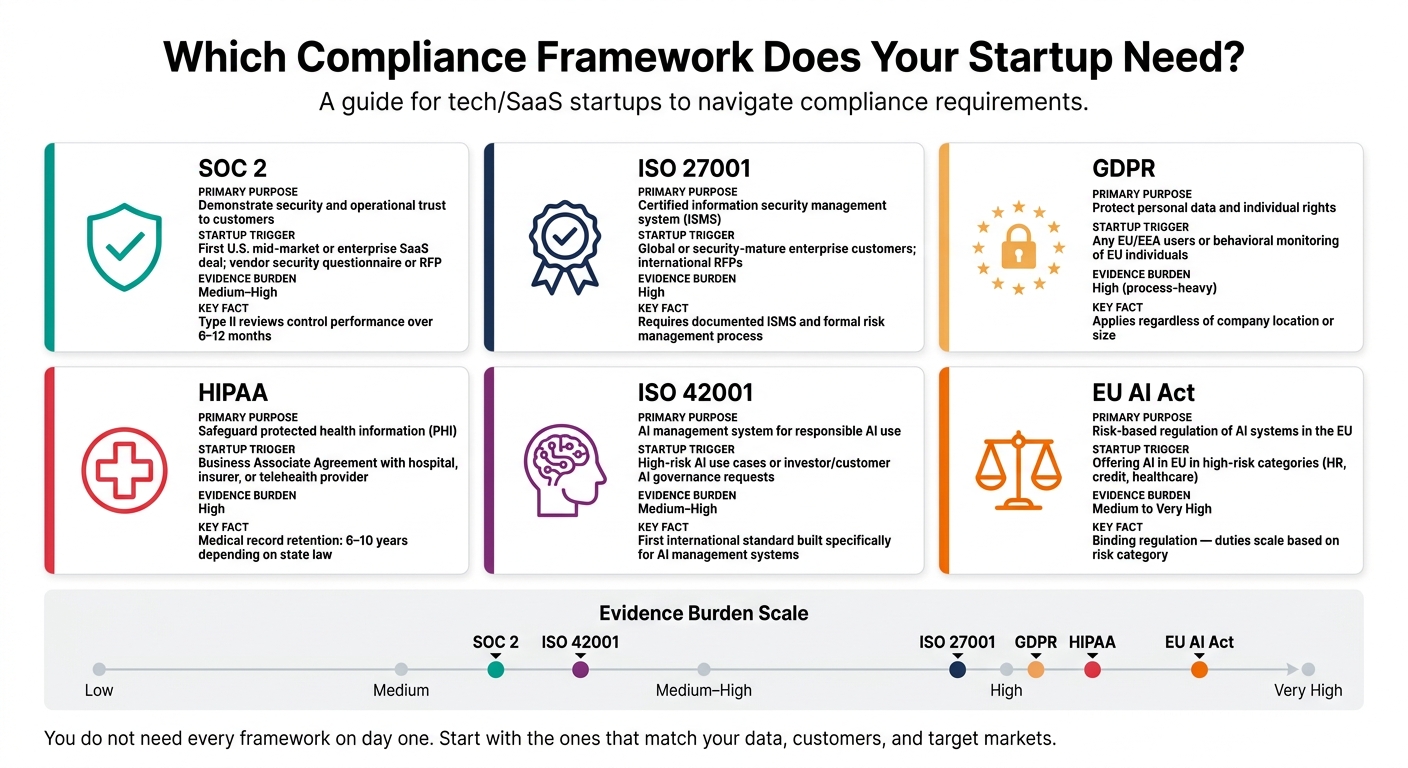 Which Compliance Framework Does Your Startup Need?

A guide for tech/SaaS startups to navigate compliance requirements.

SOC 2
PRIMARY PURPOSE
Demonstrate security and operational trust to customers
STARTUP TRIGGER
First U.S. mid-market or enterprise SaaS deal; vendor security questionnaire or RFP
EVIDENCE BURDEN
Medium–High
KEY FACT
Type II reviews control performance over 6–12 months

ISO 27001
PRIMARY PURPOSE
Certified information security management system (ISMS)
STARTUP TRIGGER
Global or security-mature enterprise customers; international RFPs
EVIDENCE BURDEN
High
KEY FACT
Requires documented ISMS and formal risk management process

GDPR
PRIMARY PURPOSE
Protect personal data and individual rights
STARTUP TRIGGER
Any EU/EEA users or behavioral monitoring of EU individuals
EVIDENCE BURDEN
High (process-heavy)
KEY FACT
Applies regardless of company location or size

HIPAA
PRIMARY PURPOSE
Safeguard protected health information (PHI)
STARTUP TRIGGER
Business Associate Agreement with hospital, insurer, or telehealth provider
EVIDENCE BURDEN
High
KEY FACT
Medical record retention: 6–10 years depending on state law

ISO 42001
PRIMARY PURPOSE
AI management system for responsible AI use
STARTUP TRIGGER
High-risk AI use cases or investor/customer AI governance requests
EVIDENCE BURDEN
Medium–High
KEY FACT
First international standard built specifically for AI management systems

EU AI Act
PRIMARY PURPOSE
Risk-based regulation of AI systems in the EU
STARTUP TRIGGER
Offering AI in EU in high-risk categories (HR, credit, healthcare)
EVIDENCE BURDEN
Medium to Very High
KEY FACT
Binding regulation — duties scale based on risk category

Evidence Burden Scale
SOC 2 ISO 42001 ISO 27001 GDPR HIPAA EU AI Act
Low Medium Medium–High High Very High

You do not need every framework on day one. Start with the ones that match your data, customers, and target markets.